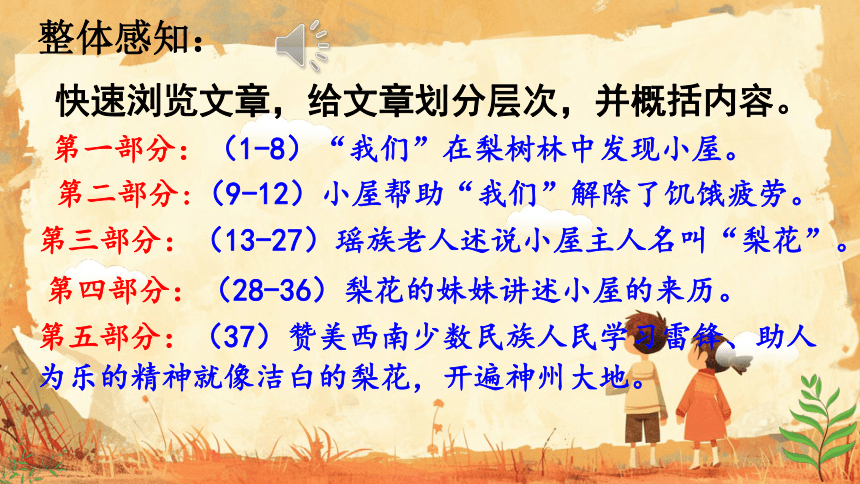 整体感知：

快速浏览文章，给文章划分层次，并概括内容。

第一部分：（1-8）“我们”在梨树林中发现小屋。

第二部分：（9-12）小屋帮助“我们”解除了饥饿疲劳。

第三部分：（13-27）瑶族老人述说小屋主人名叫“梨花”。

第四部分：（28-36）梨花的妹妹讲述小屋的来历。

第五部分：（37）赞美西南少数民族人民学习雷锋、助人为乐的精神就像洁白的梨花，开遍神州大地。